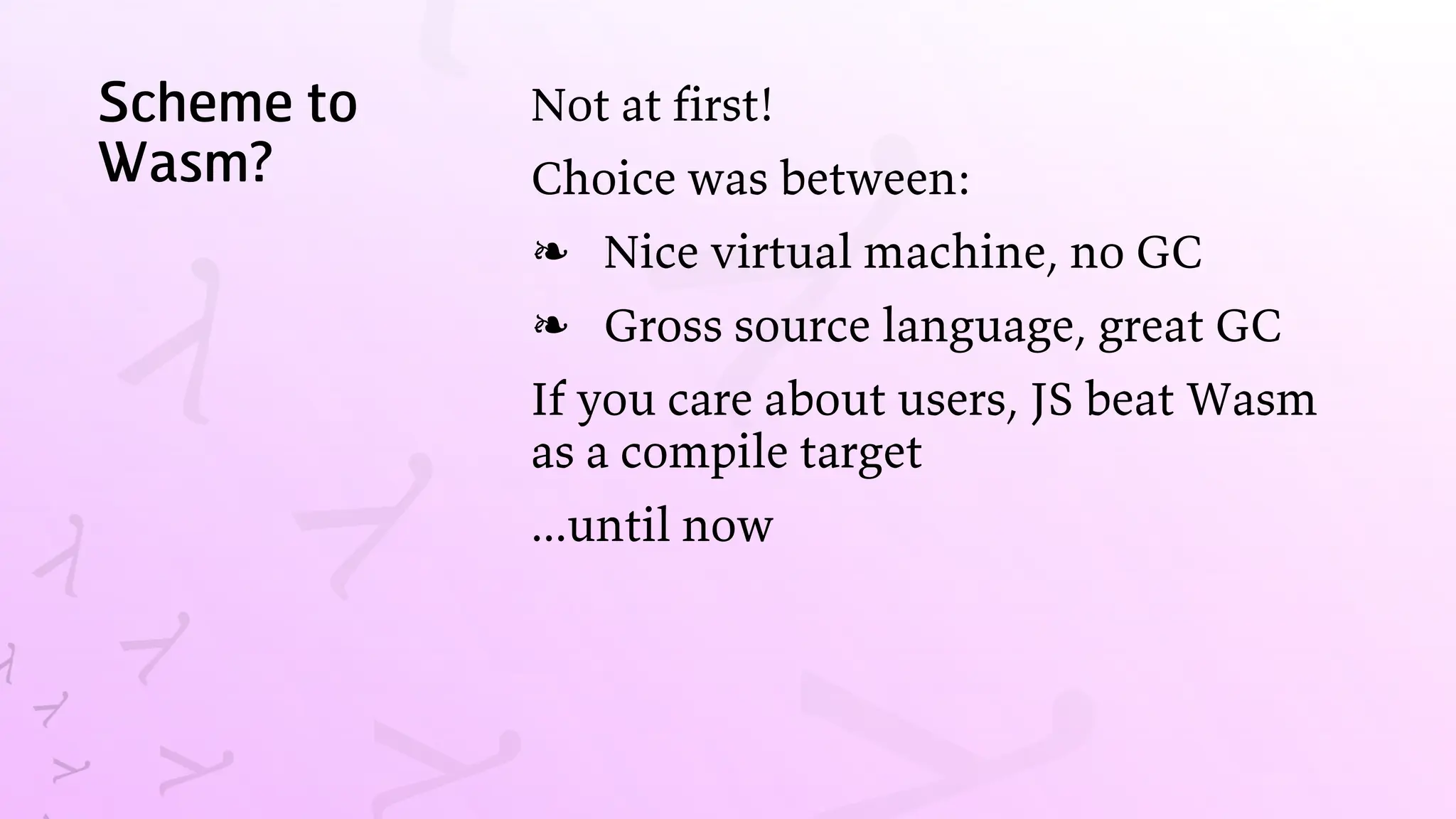 Scheme to Wasm?

Not at first!

Choice was between:

❧ Nice virtual machine, no GC

❧ Gross source language, great GC

If you care about users, JS beat Wasm as a compile target

...until now